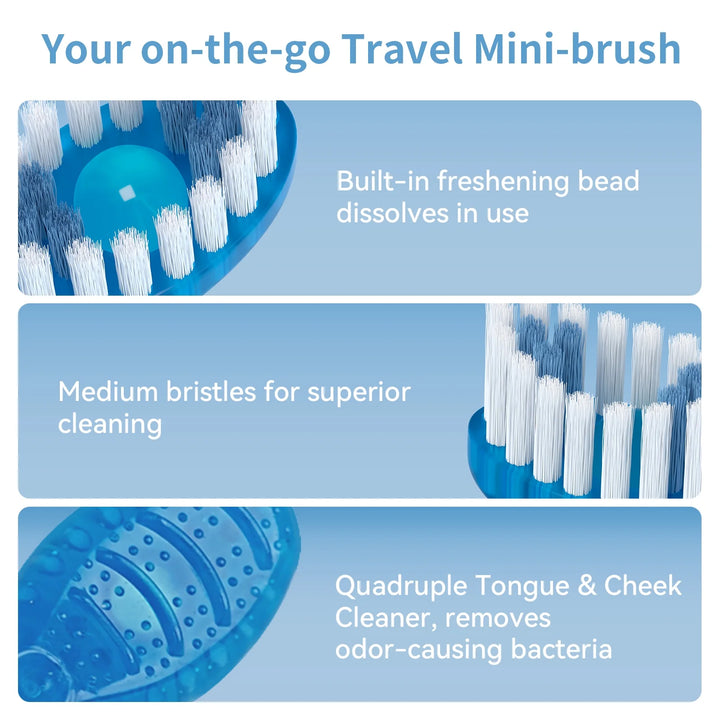 Your on-the-go Travel Mini-brush

Built-in freshening bead dissolves in use

Medium bristles for superior cleaning

Quadruple Tongue & Cheek Cleaner, removes odor-causing bacteria